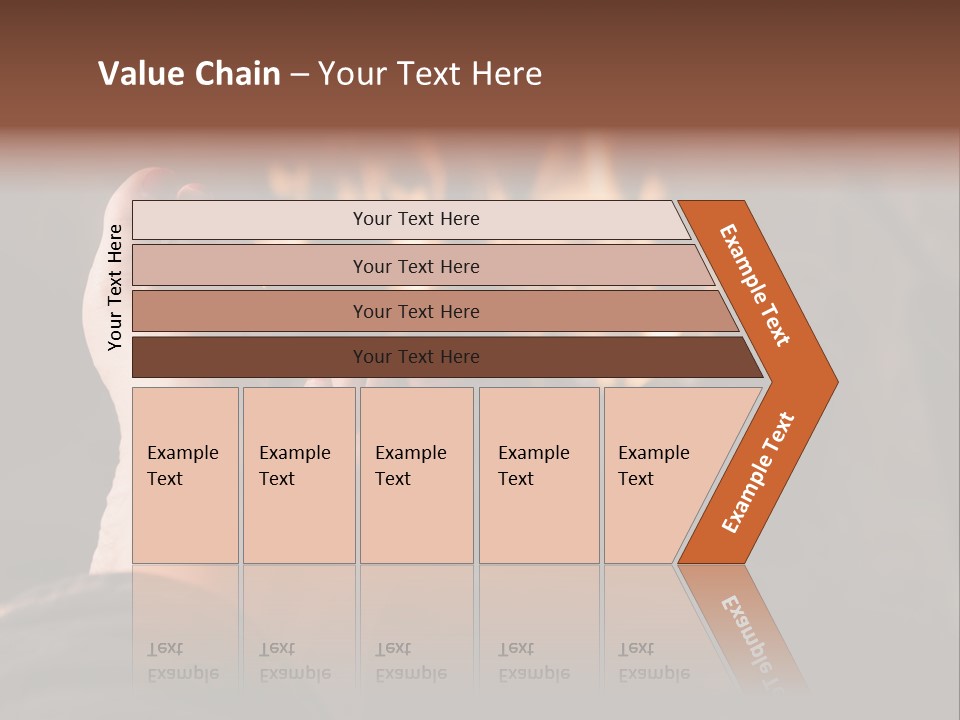 Value Chain – Your Text Here

Your Text Here

Your Text Here

Your Text Here

Your Text Here

Your Text Here

Example Text

Example Text

Example Text

Example Text

Example Text

Example Text

Example Text